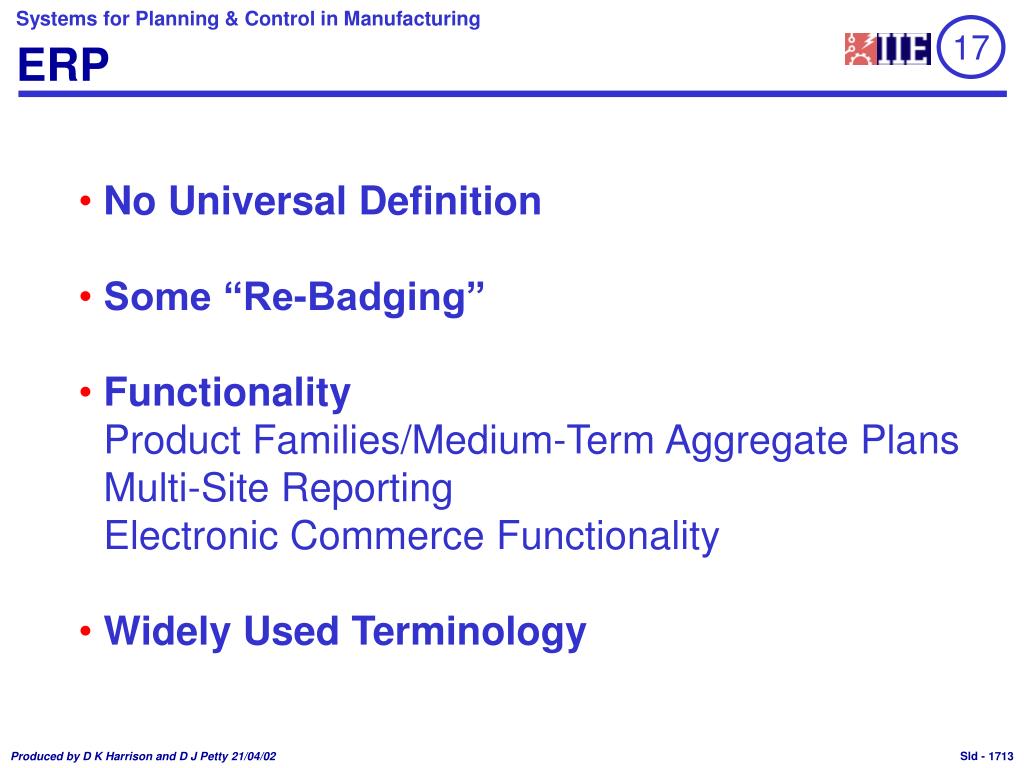 Systems for Planning & Control in Manufacturing

ERP

IIE 17

• No Universal Definition

• Some “Re-Badging”

• Functionality
Product Families/Medium-Term Aggregate Plans
Multi-Site Reporting
Electronic Commerce Functionality

• Widely Used Terminology

Produced by D K Harrison and D J Petty 21/04/02

Sld - 1713